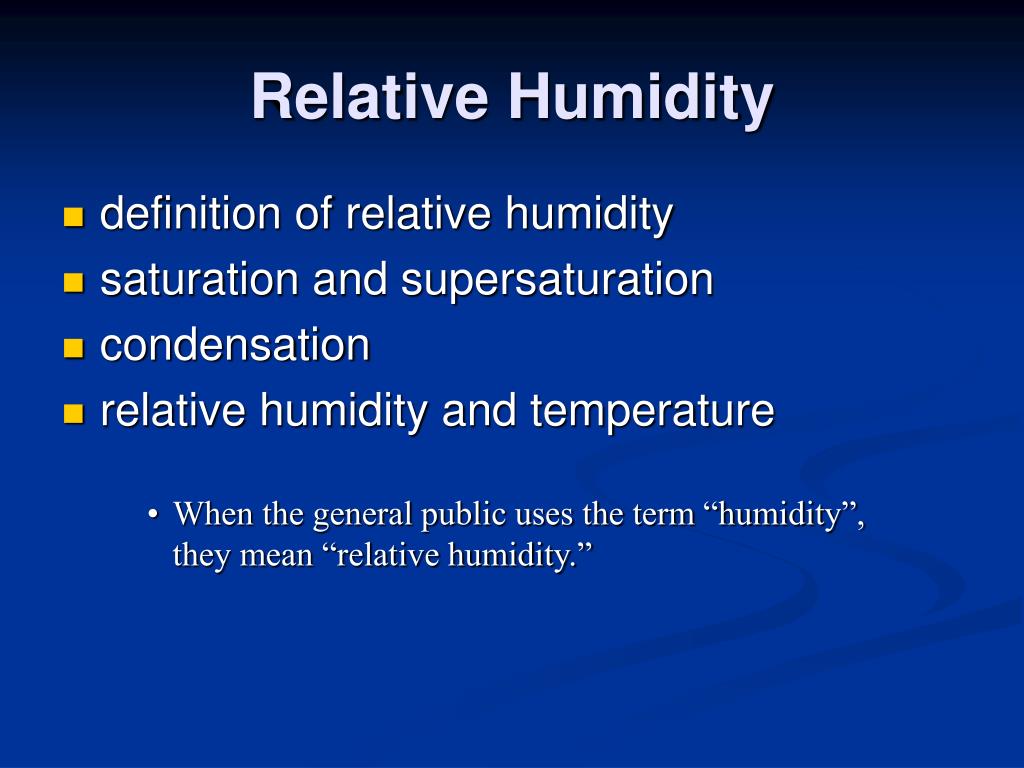 Relative Humidity

- definition of relative humidity
- saturation and supersaturation
- condensation
- relative humidity and temperature

• When the general public uses the term “humidity”, they mean “relative humidity.”